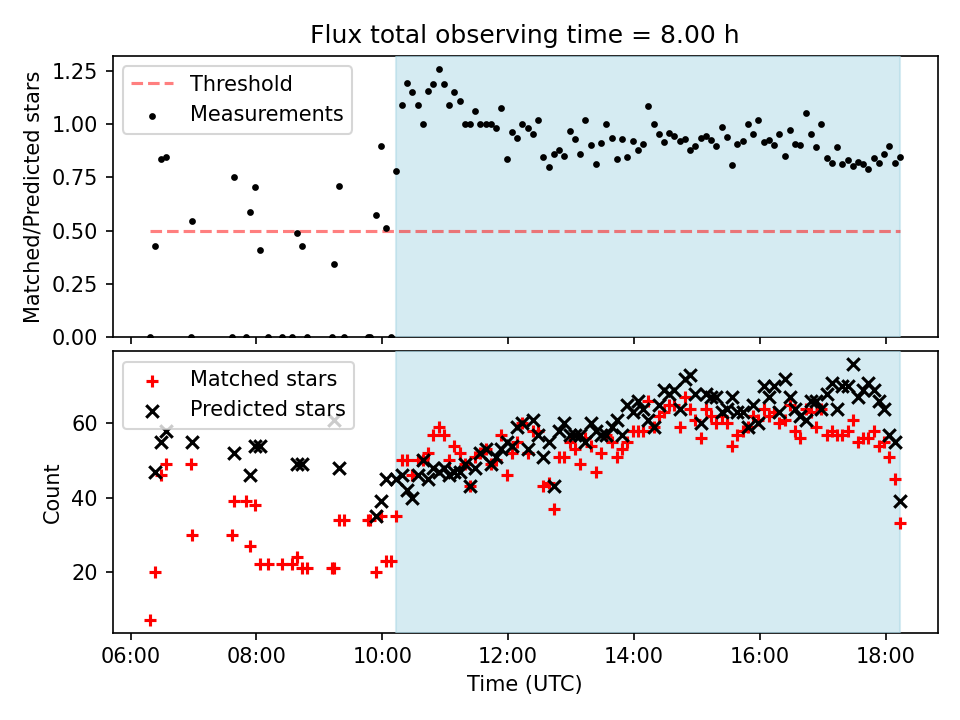 Flux total observing time = 8.00 h

Threshold
Measurements

Matched/Predicted stars

1.25
1.00
0.75
0.50
0.25
0.00

Matched stars
Predicted stars

Count

60
40
20

06:00
08:00
10:00
12:00
14:00
16:00
18:00

Time (UTC)